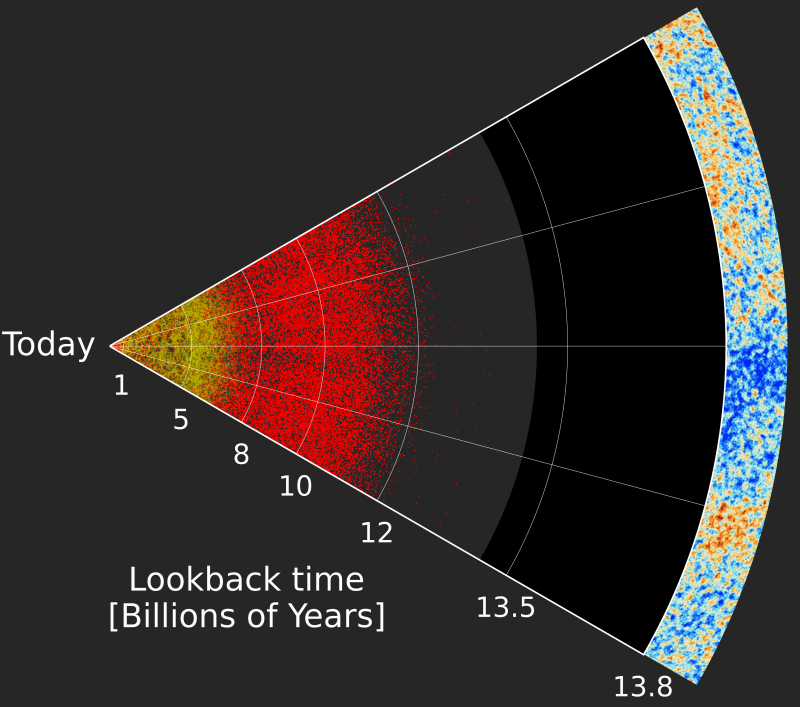 Today

1

5

8

10

12

13.5

13.8

Lookback time
[Billions of Years]